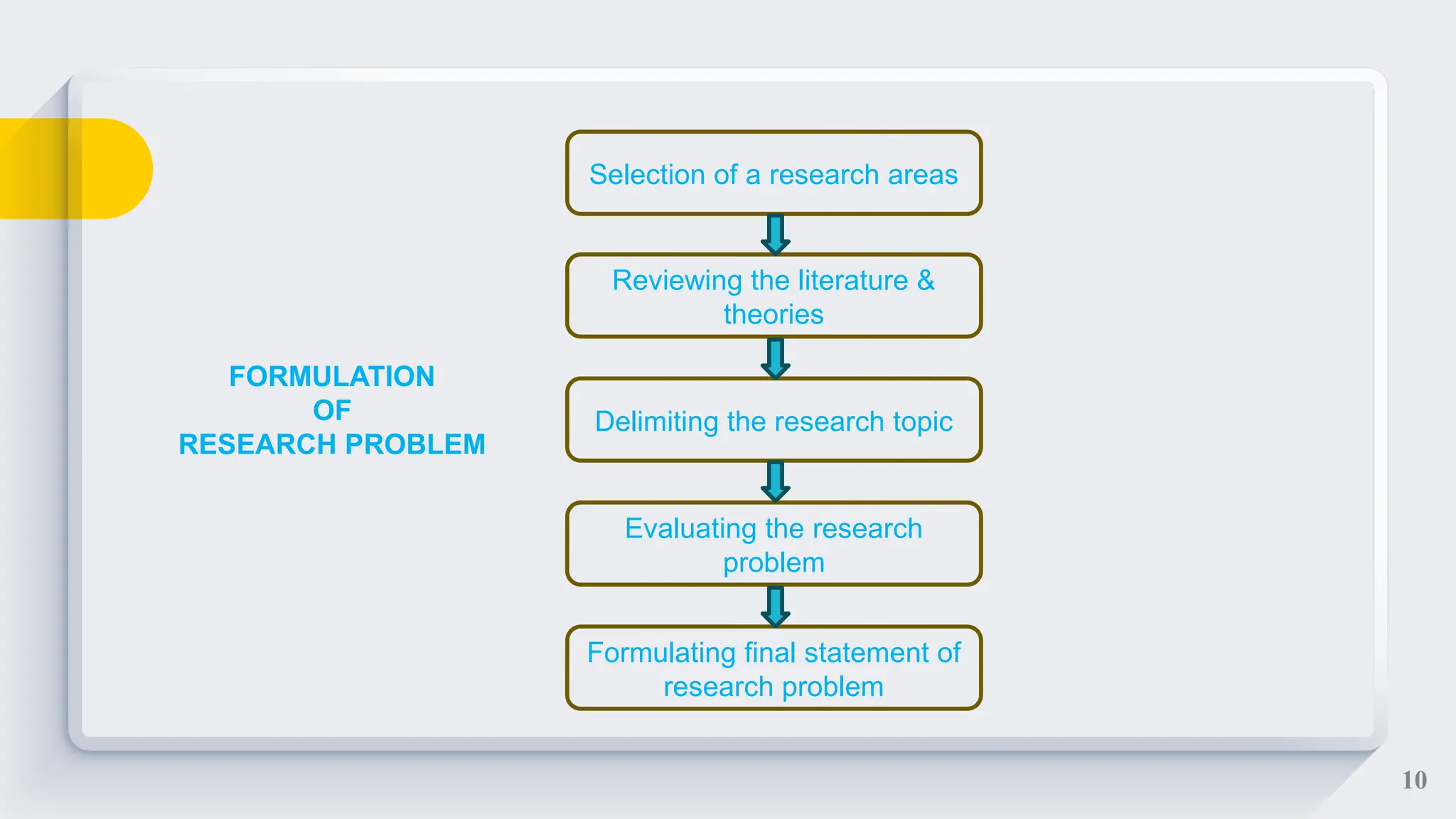 FORMULATION
OF
RESEARCH PROBLEM

Selection of a research areas

Reviewing the literature & theories

Delimiting the research topic

Evaluating the research problem

Formulating final statement of research problem

10